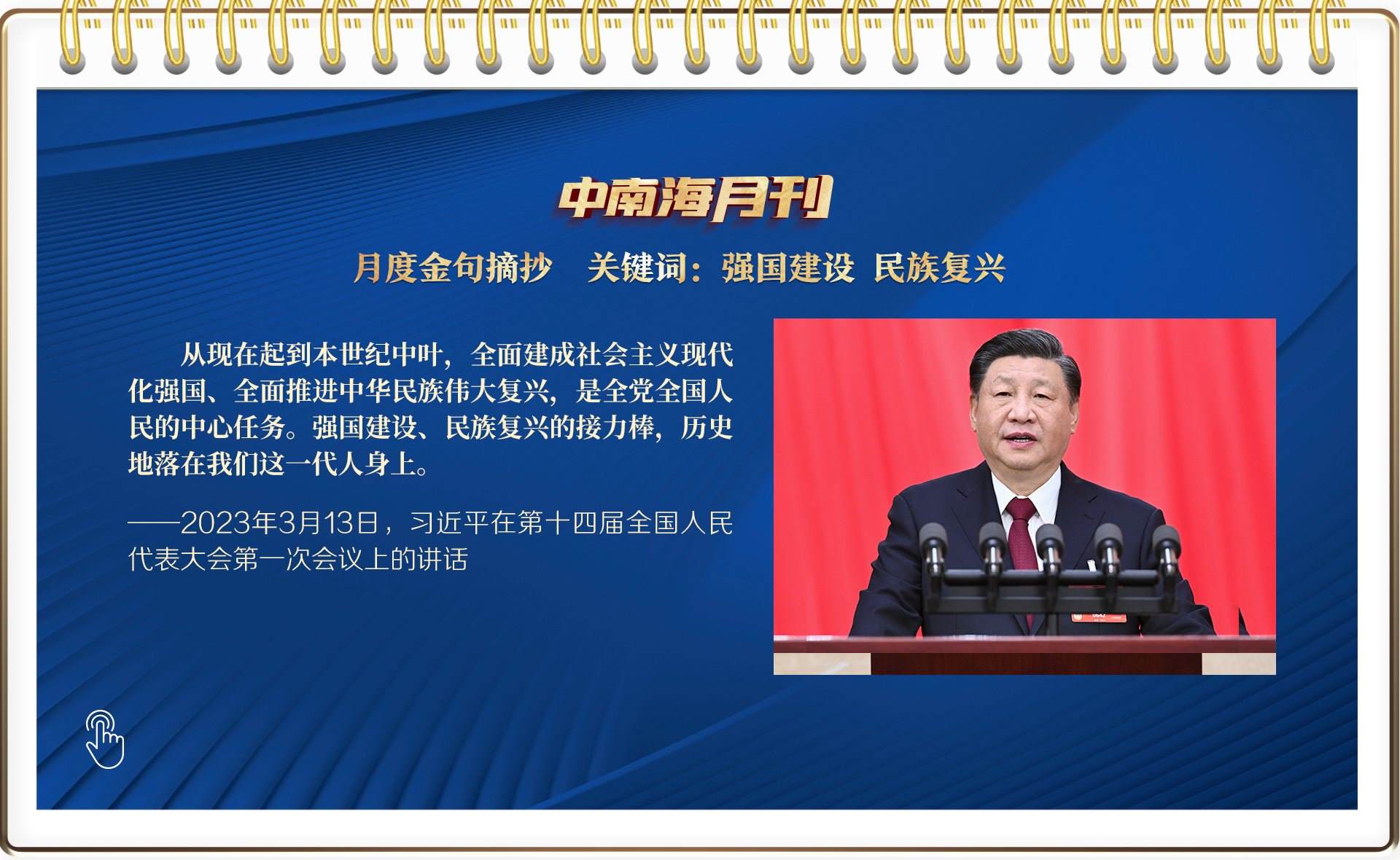 中南海月刊

月度金句摘抄　关键词：强国建设 民族复兴

从现在起到本世纪中叶，全面建成社会主义现代化强国、全面推进中华民族伟大复兴，是全党全国人民的中心任务。强国建设、民族复兴的接力棒，历史地落在我们这一代人身上。

——2023年3月13日，习近平在第十四届全国人民代表大会第一次会议上的讲话